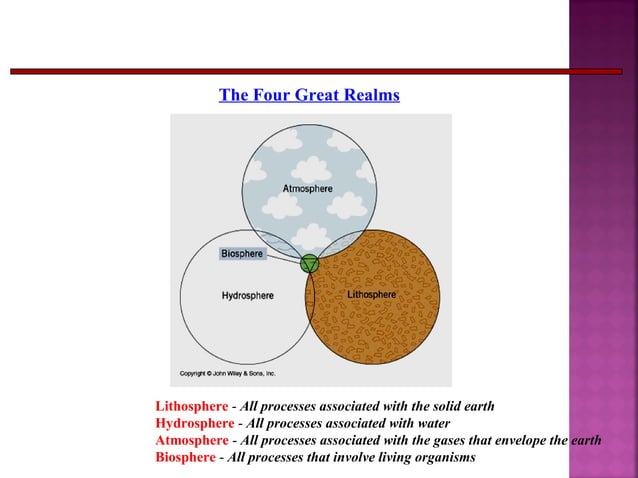 The Four Great Realms

Atmosphere

Biosphere

Hydrosphere

Lithosphere

Copyright © John Wiley & Sons, Inc.

Lithosphere - All processes associated with the solid earth
Hydrosphere - All processes associated with water
Atmosphere - All processes associated with the gases that envelope the earth
Biosphere - All processes that involve living organisms